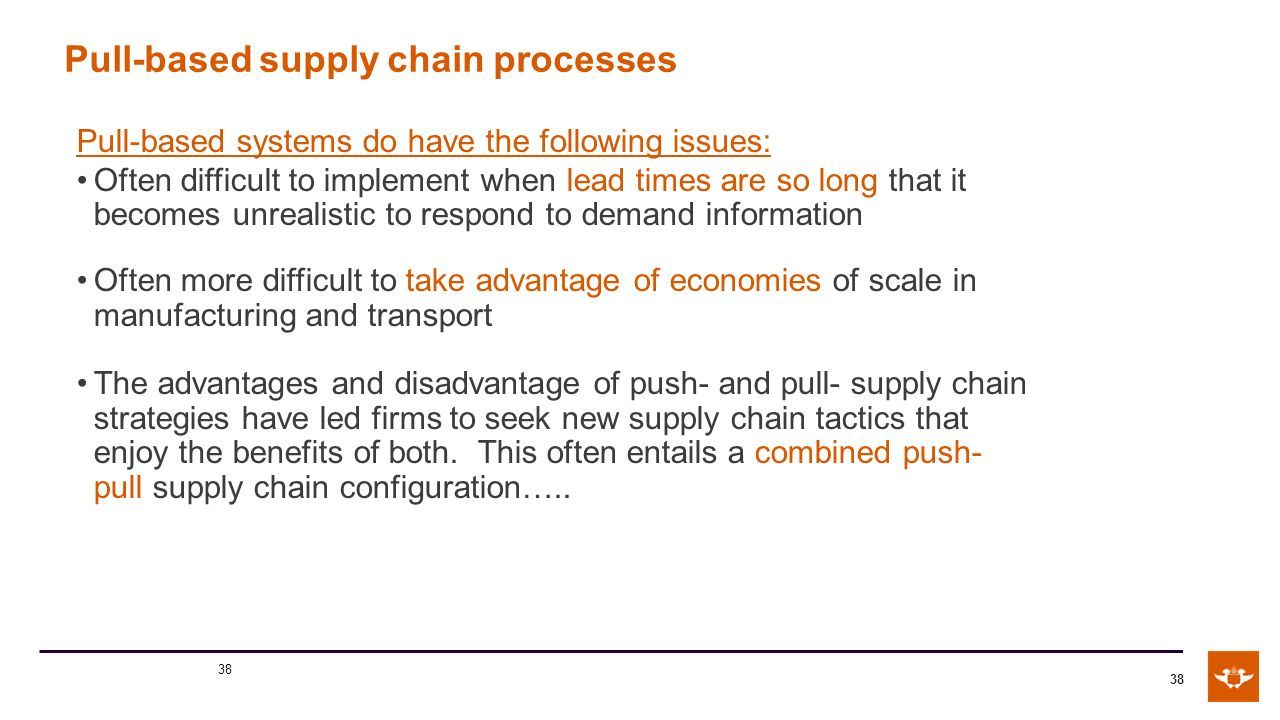 Pull-based supply chain processes

Pull-based systems do have the following issues:

• Often difficult to implement when lead times are so long that it becomes unrealistic to respond to demand information

• Often more difficult to take advantage of economies of scale in manufacturing and transport

• The advantages and disadvantage of push- and pull- supply chain strategies have led firms to seek new supply chain tactics that enjoy the benefits of both. This often entails a combined push-pull supply chain configuration…..

38

38